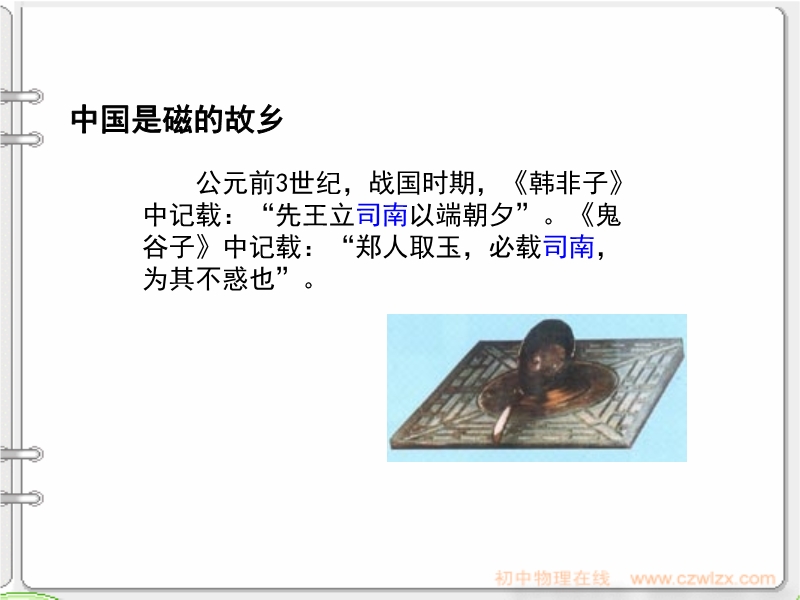 中国是磁的故乡

公元前3世纪，战国时期，《韩非子》中记载：“先王立司南以端朝夕”。《鬼谷子》中记载：“郑人取玉，必载司南，为其不惑也”。

初中物理在线 www.czwlzx.com